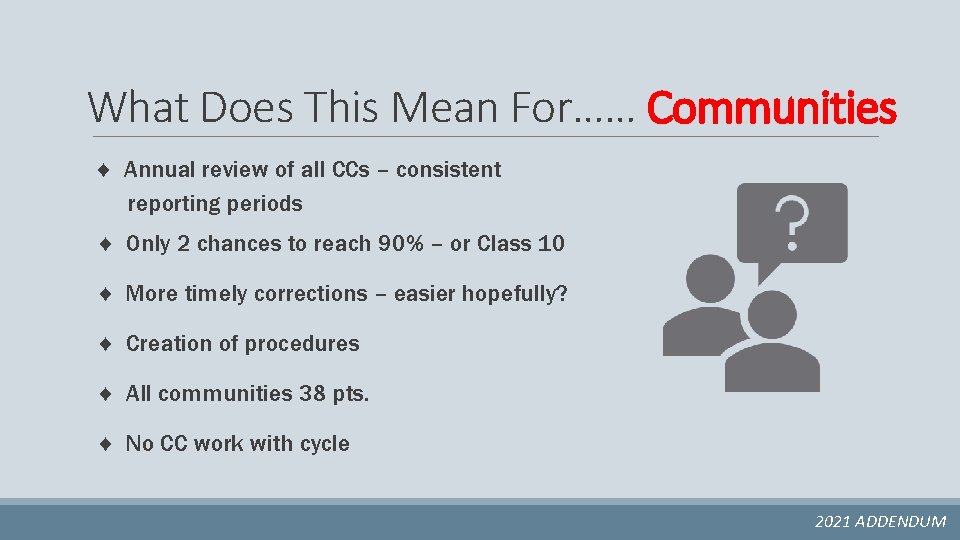 What Does This Mean For…… Communities

♦ Annual review of all CCs – consistent reporting periods

♦ Only 2 chances to reach 90% – or Class 10

♦ More timely corrections – easier hopefully?

♦ Creation of procedures

♦ All communities 38 pts.

♦ No CC work with cycle

?

2021 ADDENDUM